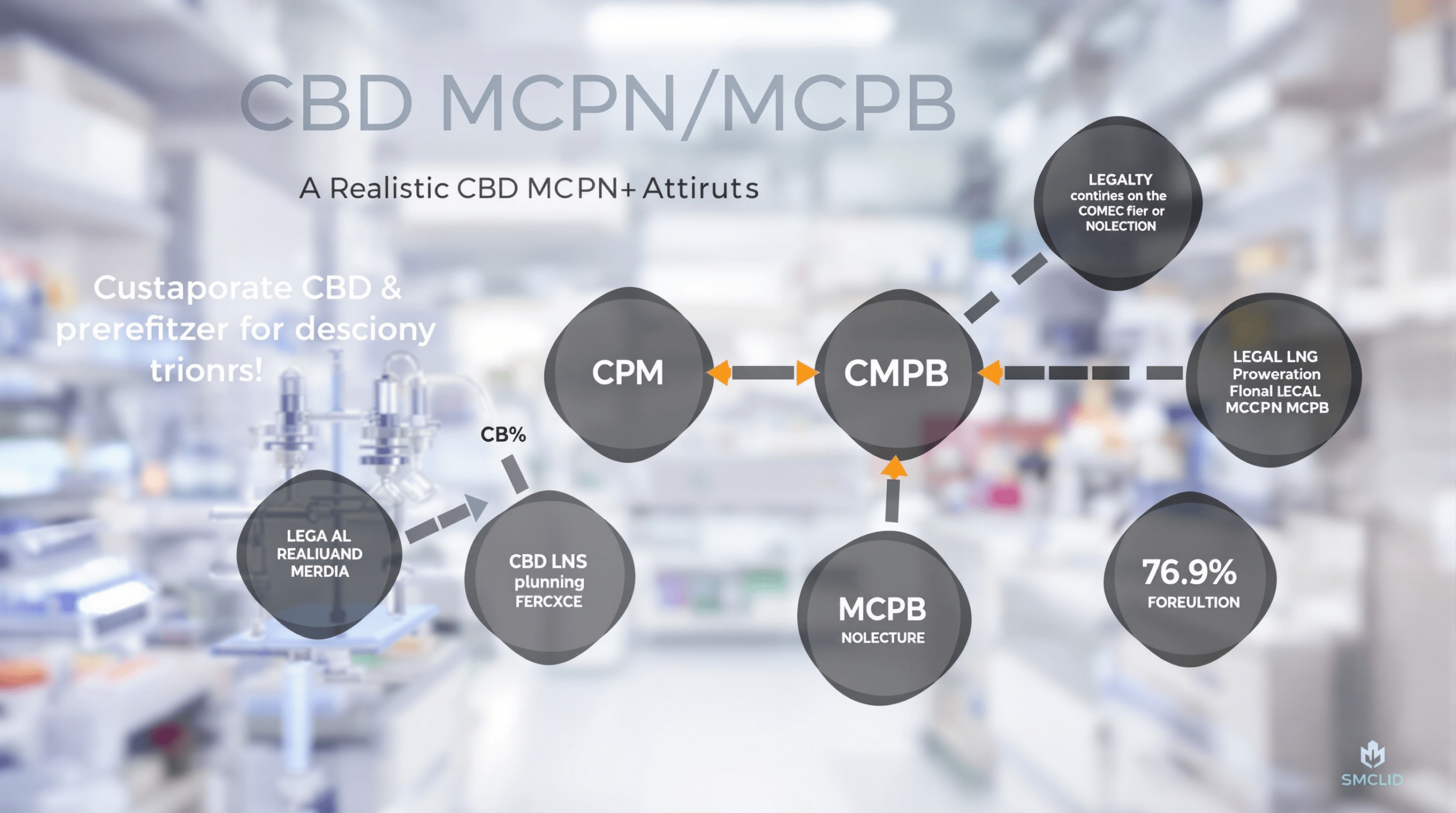 CBD MCPN/MCPB

A Realistic CBD MCPN+ Attiruts

Custaporate CBD & prerefitzer for desciony trionrs!

LEGALTY contiries on the COMEC fier or NOLECTION

CPM

CMPB

LEGAL LNG Proweration Flonal LECAL MCCPN MCPB

CB%

LEGA AL REALIUAND MERDIA

CBD LNS plunning FERCXCE

MCPB NOLECTURE

76.9% FOREULTION

SMCLID